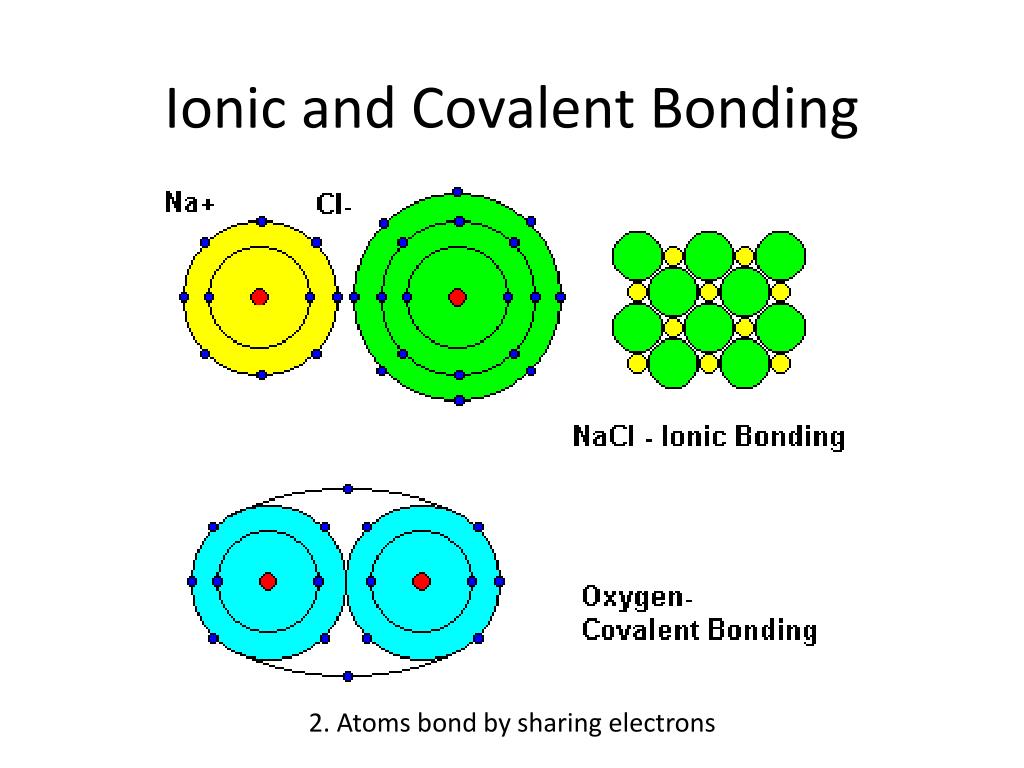 Ionic and Covalent Bonding

Na+

Cl-

NaCl - Ionic Bonding

Oxygen-
Covalent Bonding

2. Atoms bond by sharing electrons